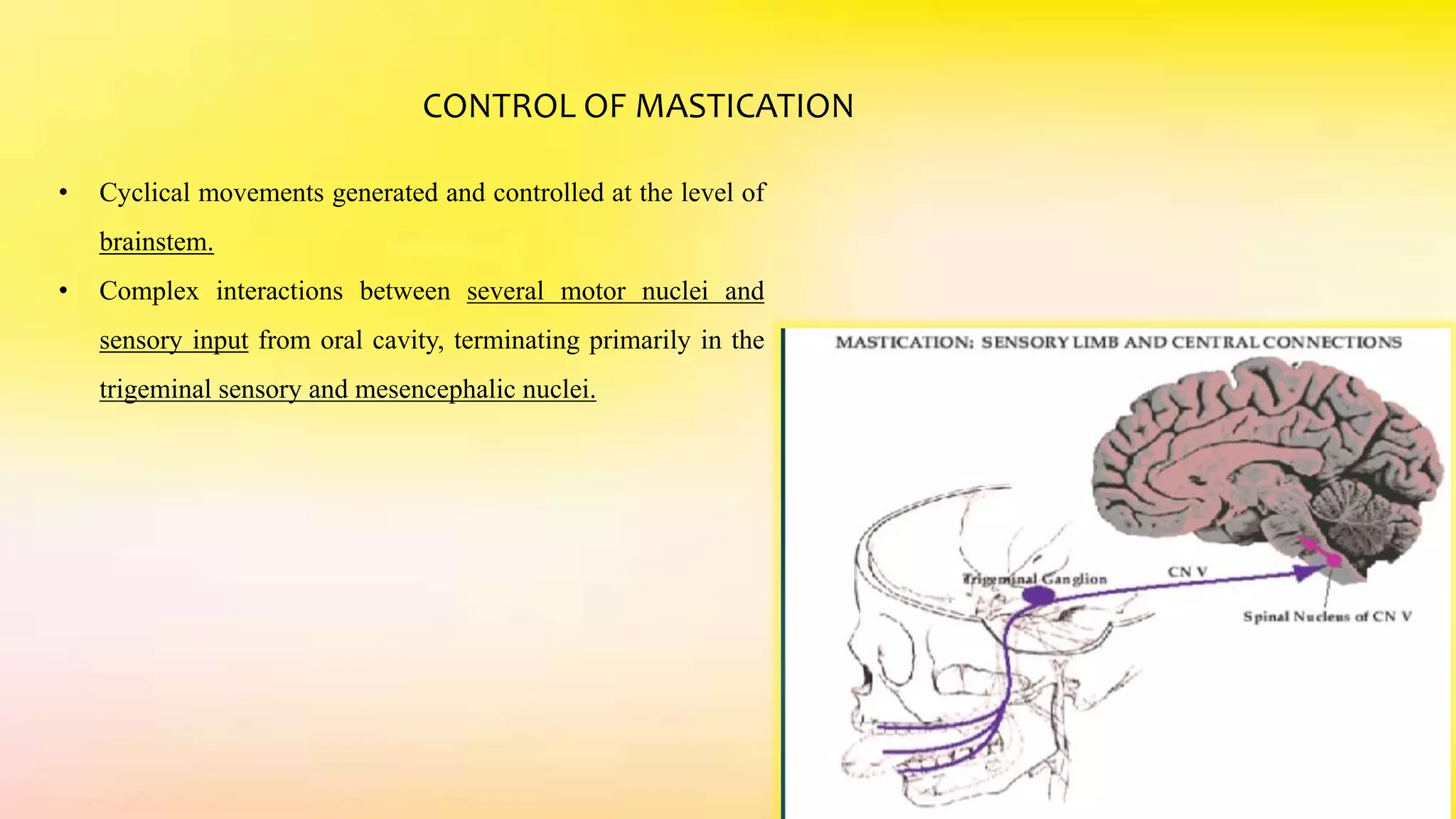 CONTROL OF MASTICATION

• Cyclical movements generated and controlled at the level of brainstem.

• Complex interactions between several motor nuclei and sensory input from oral cavity, terminating primarily in the trigeminal sensory and mesencephalic nuclei.

MASTICATION: SENSORY LIMB AND CENTRAL CONNECTIONS

Trigeminal Ganglion

CN V

Spinal Nucleus of CN V